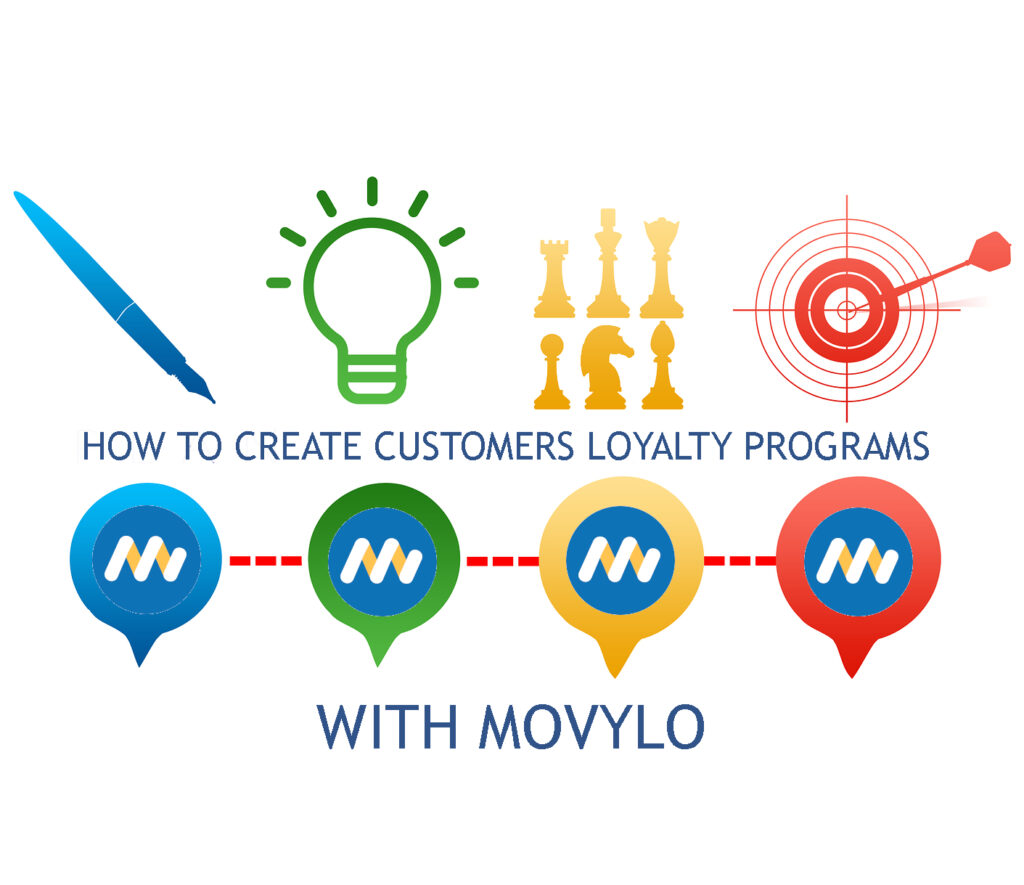 HOW TO CREATE CUSTOMERS LOYALTY PROGRAMS

WITH MOVYLO